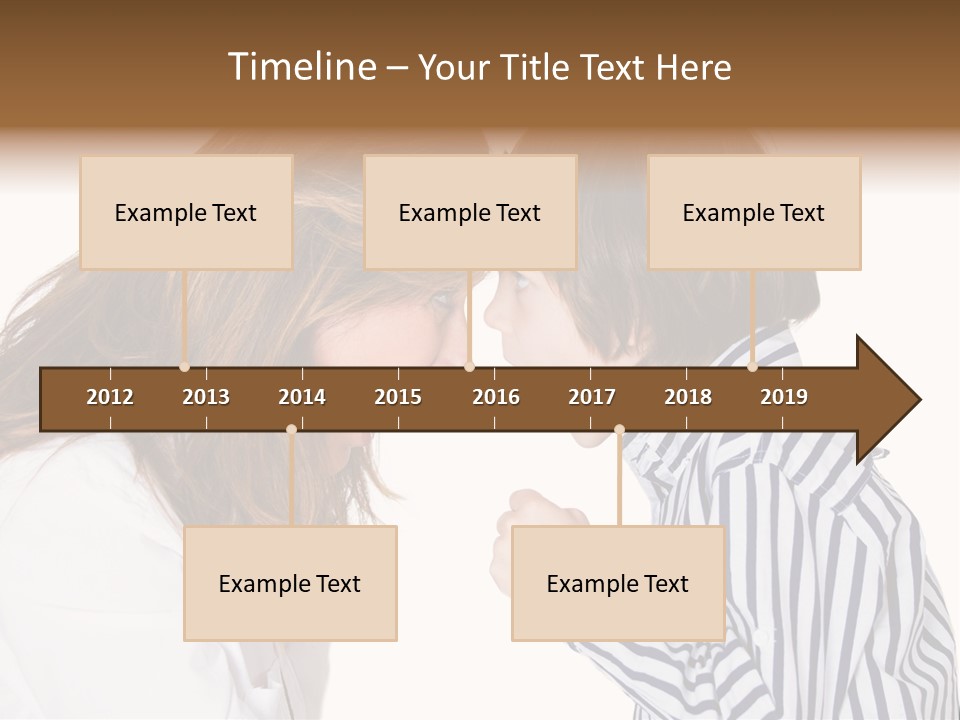 Timeline – Your Title Text Here

Example Text

Example Text

Example Text

2012 2013 2014 2015 2016 2017 2018 2019

Example Text

Example Text